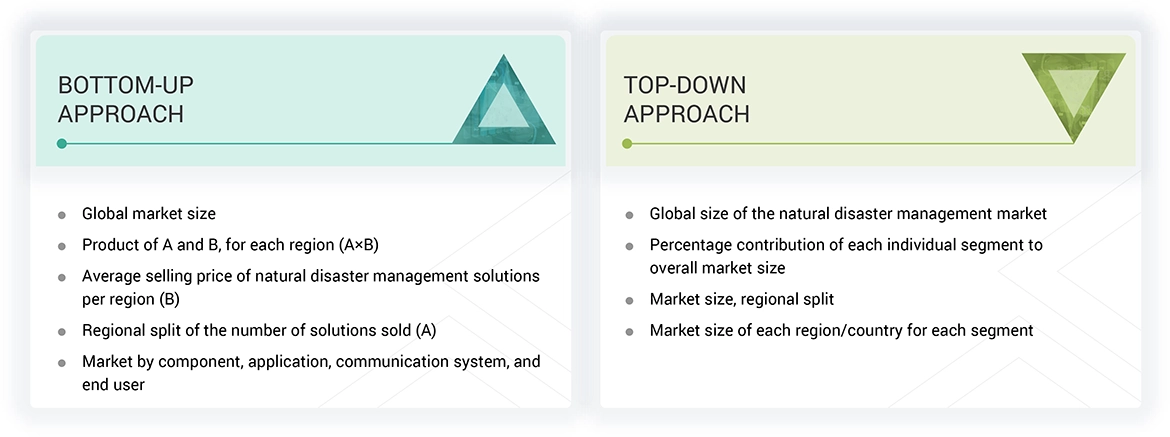 BOTTOM-UP APPROACH

- Global market size
- Product of A and B, for each region (A×B)
- Average selling price of natural disaster management solutions per region (B)
- Regional split of the number of solutions sold (A)
- Market by component, application, communication system, and end user

TOP-DOWN APPROACH

- Global size of the natural disaster management market
- Percentage contribution of each individual segment to overall market size
- Market size, regional split
- Market size of each region/country for each segment